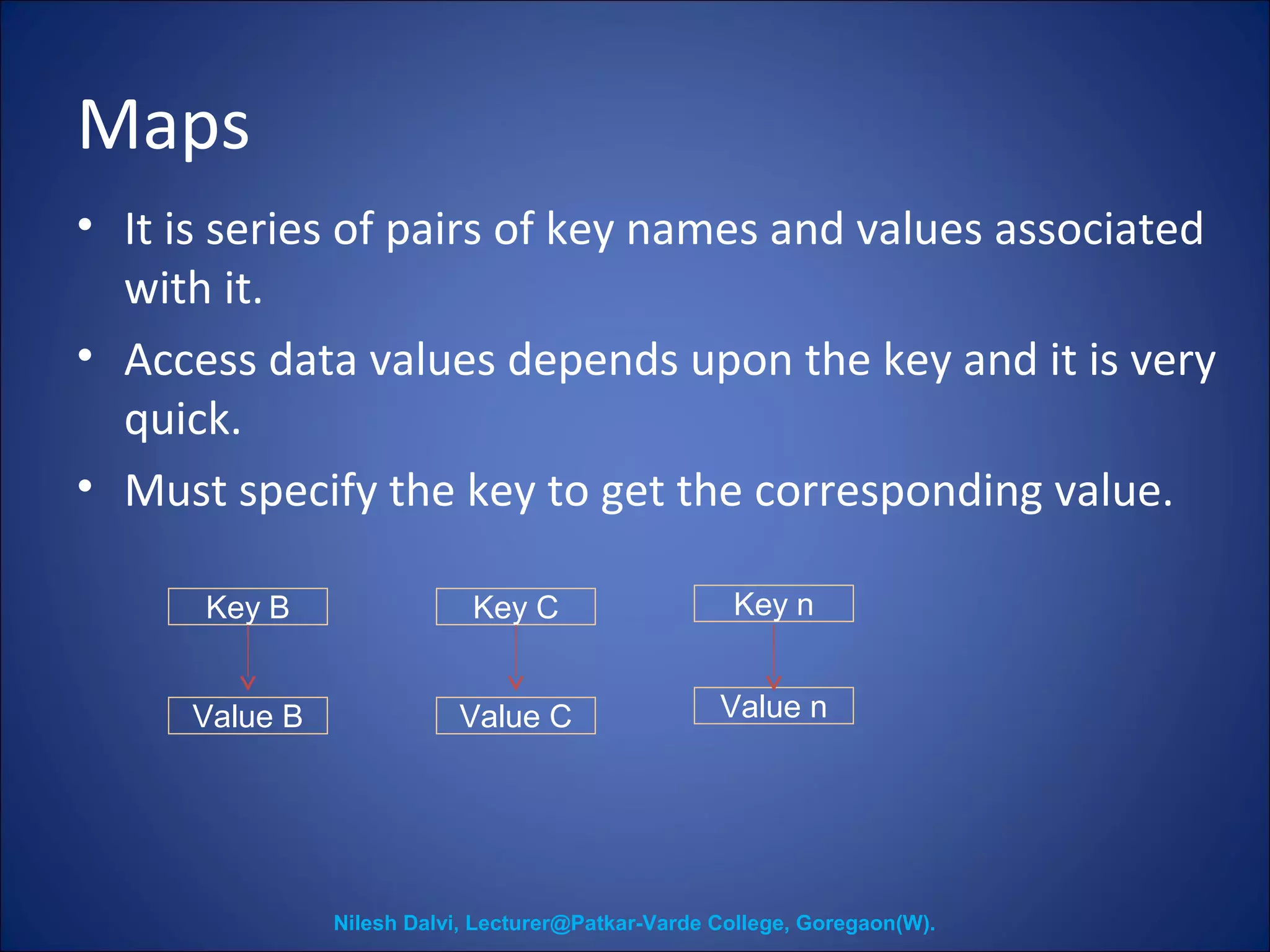 Maps

• It is series of pairs of key names and values associated with it.
• Access data values depends upon the key and it is very quick.
• Must specify the key to get the corresponding value.

Key B
Value B
Key C
Value C
Key n
Value n

Nilesh Dalvi, Lecturer@Patkar-Varde College, Goregaon(W).